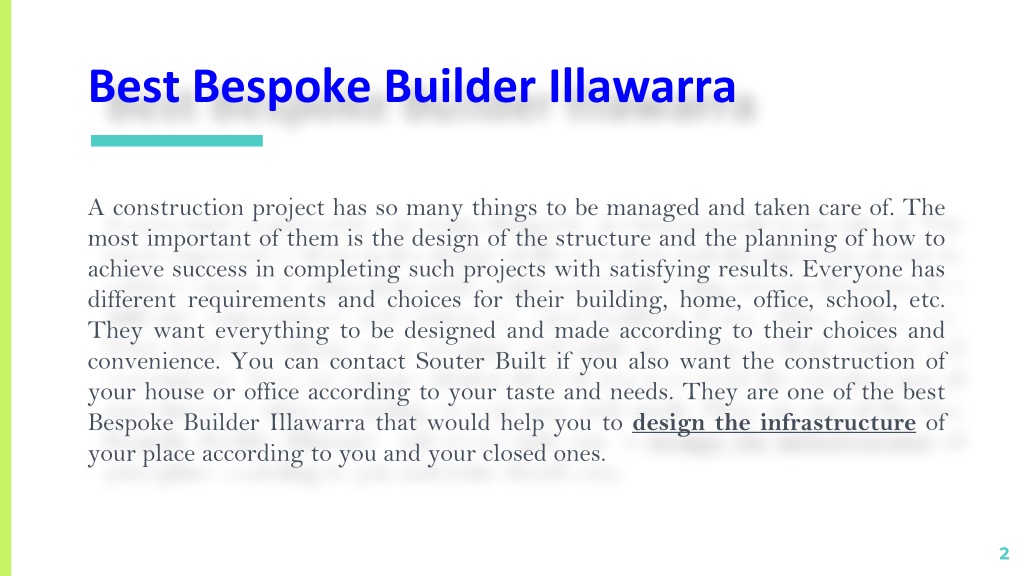 Best Bespoke Builder Illawarra

A construction project has so many things to be managed and taken care of. The most important of them is the design of the structure and the planning of how to achieve success in completing such projects with satisfying results. Everyone has different requirements and choices for their building, home, office, school, etc. They want everything to be designed and made according to their choices and convenience. You can contact Souter Built if you also want the construction of your house or office according to your taste and needs. They are one of the best Bespoke Builder Illawarra that would help you to design the infrastructure of your place according to you and your closed ones.

2